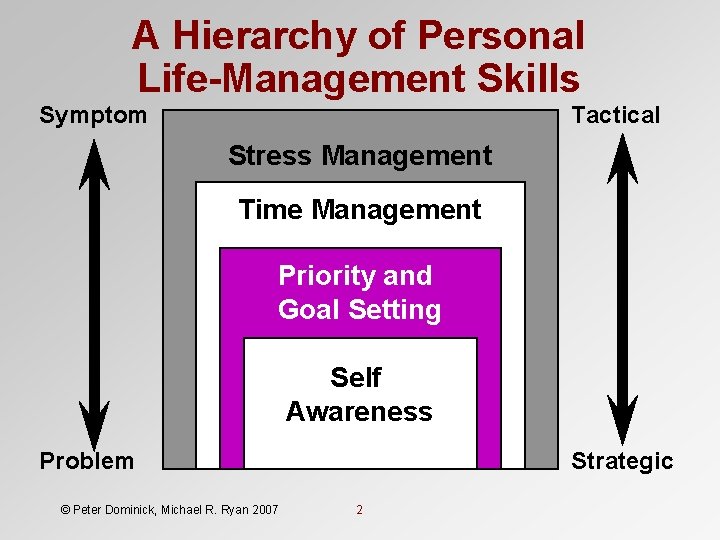 A Hierarchy of Personal Life-Management Skills

Symptom

Problem

Stress Management

Time Management

Priority and Goal Setting

Self Awareness

Tactical

Strategic

© Peter Dominick, Michael R. Ryan 2007

2